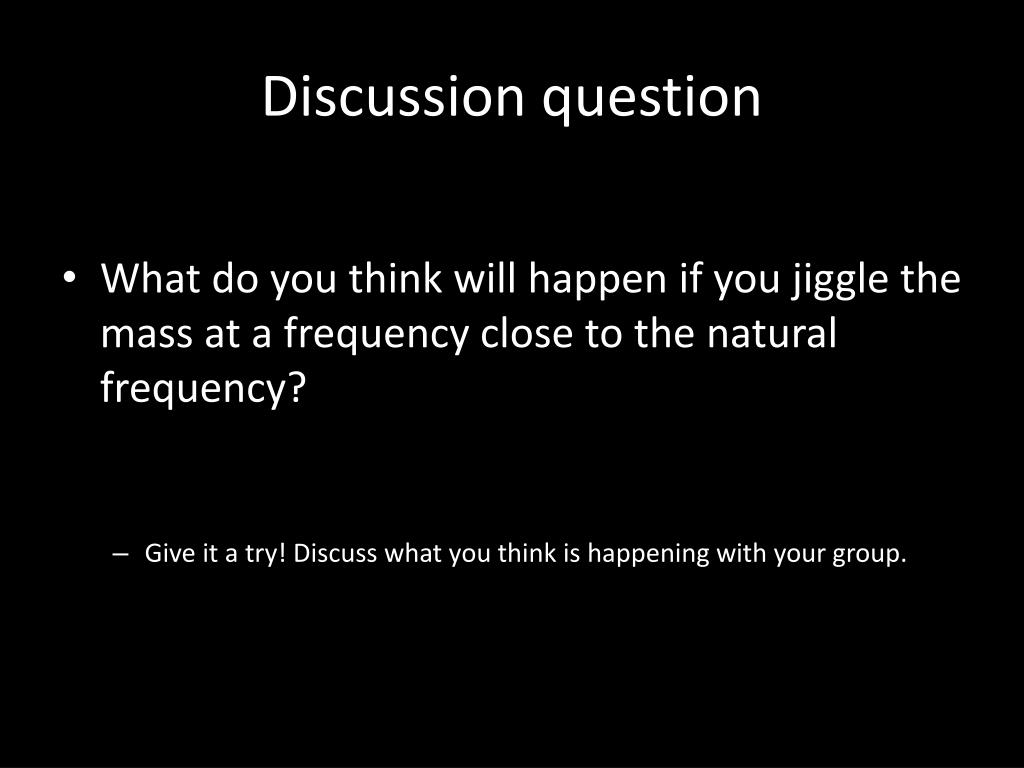 Discussion question

• What do you think will happen if you jiggle the mass at a frequency close to the natural frequency?

– Give it a try! Discuss what you think is happening with your group.